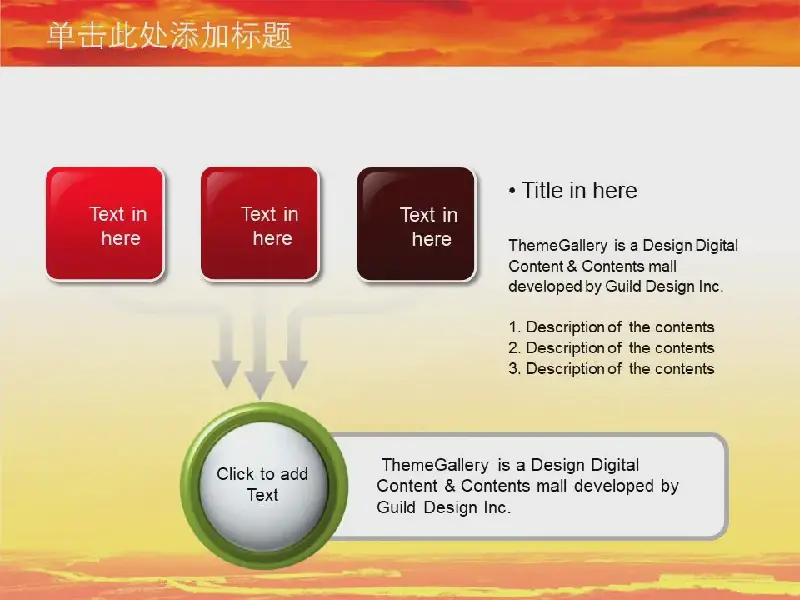 单击此处添加标题

Text in here

Text in here

Text in here

• Title in here

ThemeGallery is a Design Digital Content & Contents mall developed by Guild Design Inc.

1. Description of the contents
2. Description of the contents
3. Description of the contents

Click to add Text

ThemeGallery is a Design Digital Content & Contents mall developed by Guild Design Inc.